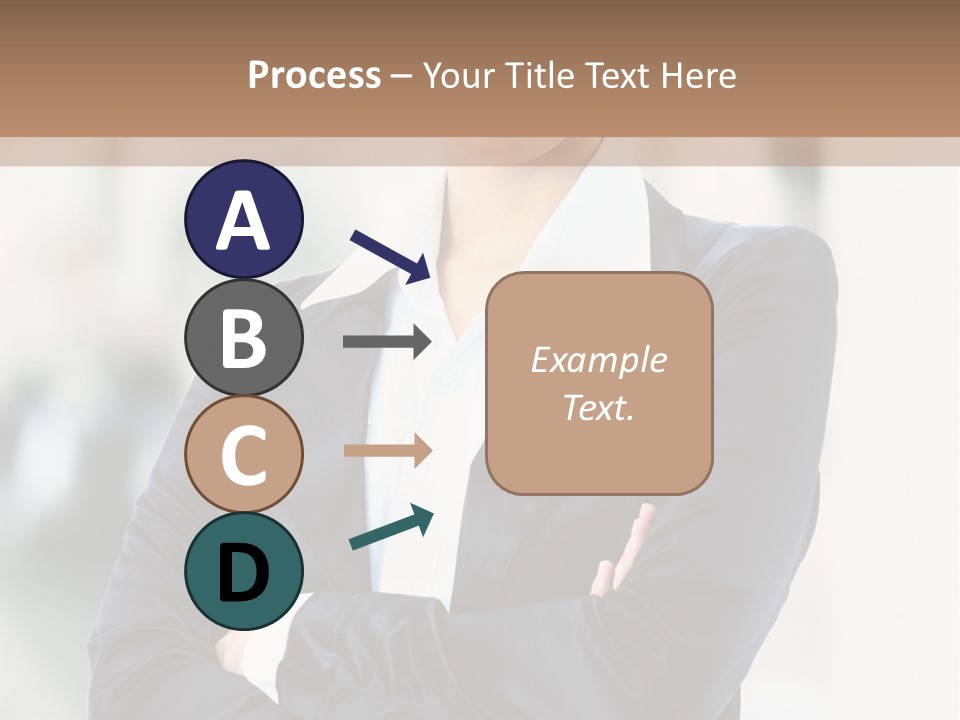 Process – Your Title Text Here

A

B

C

D

Example Text.